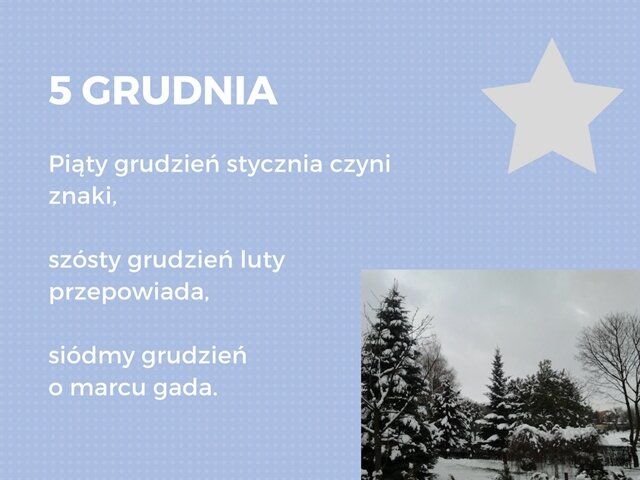 5 GRUDNIA

Piąty grudzień stycznia czyni znaki,

szósty grudzień luty przepowiada,

siódmy grudzień o marcu gada.